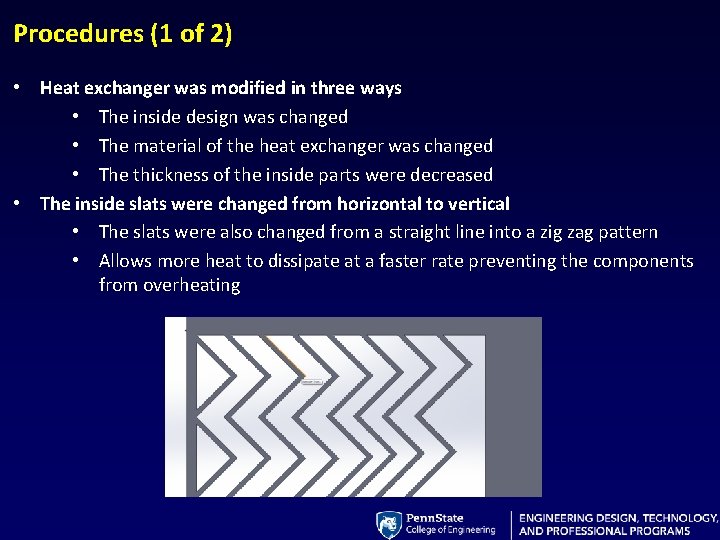 Procedures (1 of 2)

• Heat exchanger was modified in three ways
  • The inside design was changed
  • The material of the heat exchanger was changed
  • The thickness of the inside parts were decreased
• The inside slats were changed from horizontal to vertical
  • The slats were also changed from a straight line into a zig zag pattern
  • Allows more heat to dissipate at a faster rate preventing the components from overheating

PennState College of Engineering

ENGINEERING DESIGN, TECHNOLOGY, AND PROFESSIONAL PROGRAMS